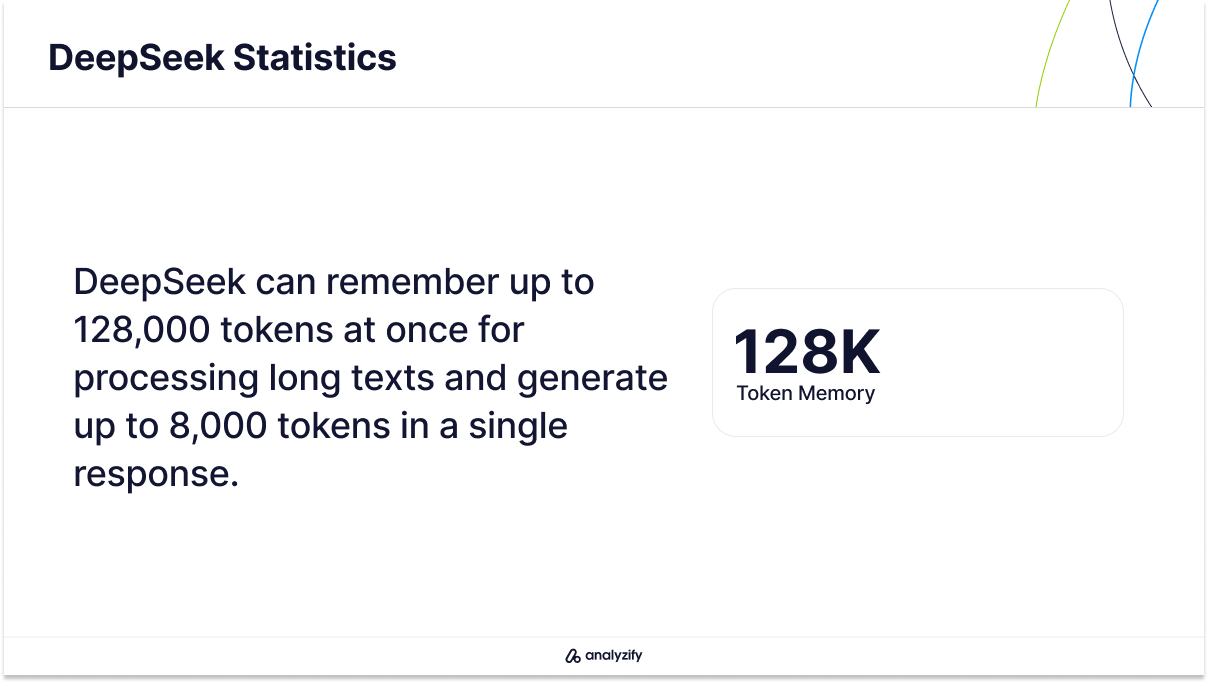 DeepSeek Statistics

DeepSeek can remember up to 128,000 tokens at once for processing long texts and generate up to 8,000 tokens in a single response.

128K
Token Memory

analyzify